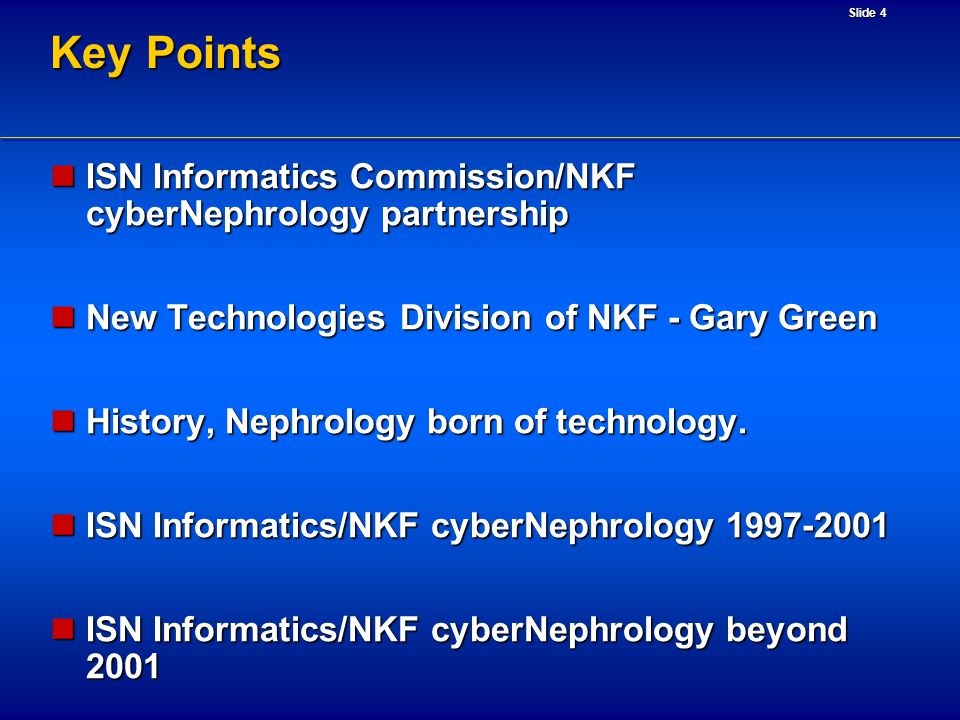 Slide 4

Key Points

ISN Informatics Commission/NKF cyberNephrology partnership

New Technologies Division of NKF - Gary Green

History, Nephrology born of technology.

ISN Informatics/NKF cyberNephrology 1997-2001

ISN Informatics/NKF cyberNephrology beyond 2001